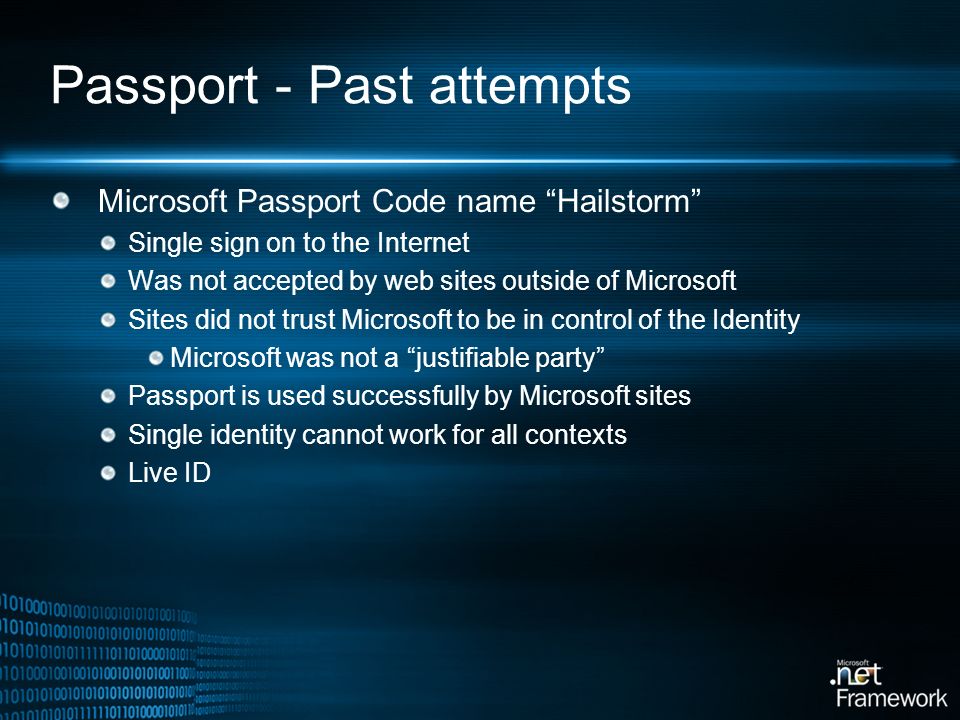 Passport - Past attempts

Microsoft Passport Code name “Hailstorm”

Single sign on to the Internet

Was not accepted by web sites outside of Microsoft

Sites did not trust Microsoft to be in control of the Identity

Microsoft was not a “justifiable party”

Passport is used successfully by Microsoft sites

Single identity cannot work for all contexts

Live ID

Microsoft .net Framework